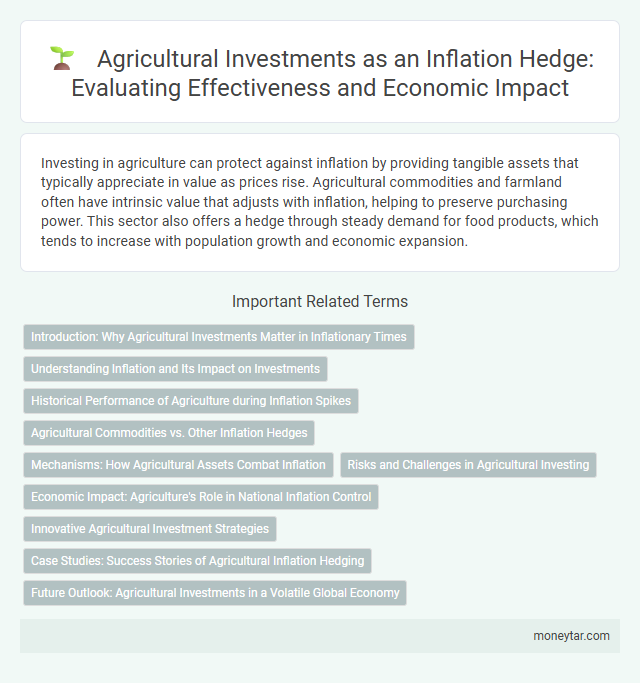 Agricultural Investments as an Inflation Hedge: Evaluating Effectiveness and Economic Impact

Investing in agriculture can protect against inflation by providing tangible assets that typically appreciate in value as prices rise. Agricultural commodities and farmland often have intrinsic value that adjusts with inflation, helping to preserve purchasing power. This sector also offers a hedge through steady demand for food products, which tends to increase with population growth and economic expansion.

Important Related Terms

Introduction: Why Agricultural Investments Matter in Inflationary Times

Understanding Inflation and Its Impact on Investments

Historical Performance of Agriculture during Inflation Spikes

Agricultural Commodities vs. Other Inflation Hedges

Mechanisms: How Agricultural Assets Combat Inflation

Risks and Challenges in Agricultural Investing

Economic Impact: Agriculture's Role in National Inflation Control

Innovative Agricultural Investment Strategies

Case Studies: Success Stories of Agricultural Inflation Hedging

Future Outlook: Agricultural Investments in a Volatile Global Economy

moneytar.com